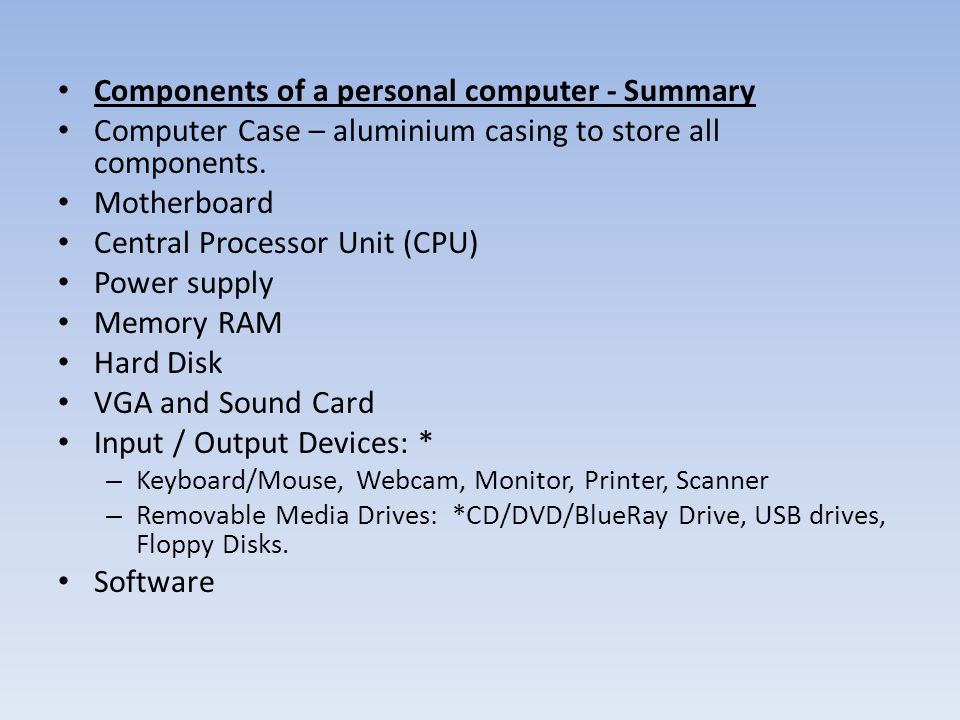 • Components of a personal computer - Summary
• Computer Case – aluminium casing to store all components.
• Motherboard
• Central Processor Unit (CPU)
• Power supply
• Memory RAM
• Hard Disk
• VGA and Sound Card
• Input / Output Devices: *
– Keyboard/Mouse, Webcam, Monitor, Printer, Scanner
– Removable Media Drives: *CD/DVD/BlueRay Drive, USB drives, Floppy Disks.
• Software